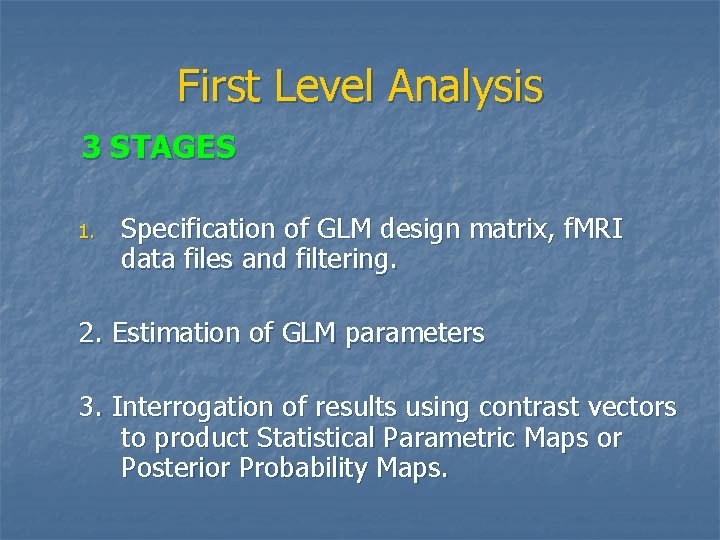 First Level Analysis

3 STAGES

1. Specification of GLM design matrix, fMRI data files and filtering.

2. Estimation of GLM parameters

3. Interrogation of results using contrast vectors to product Statistical Parametric Maps or Posterior Probability Maps.